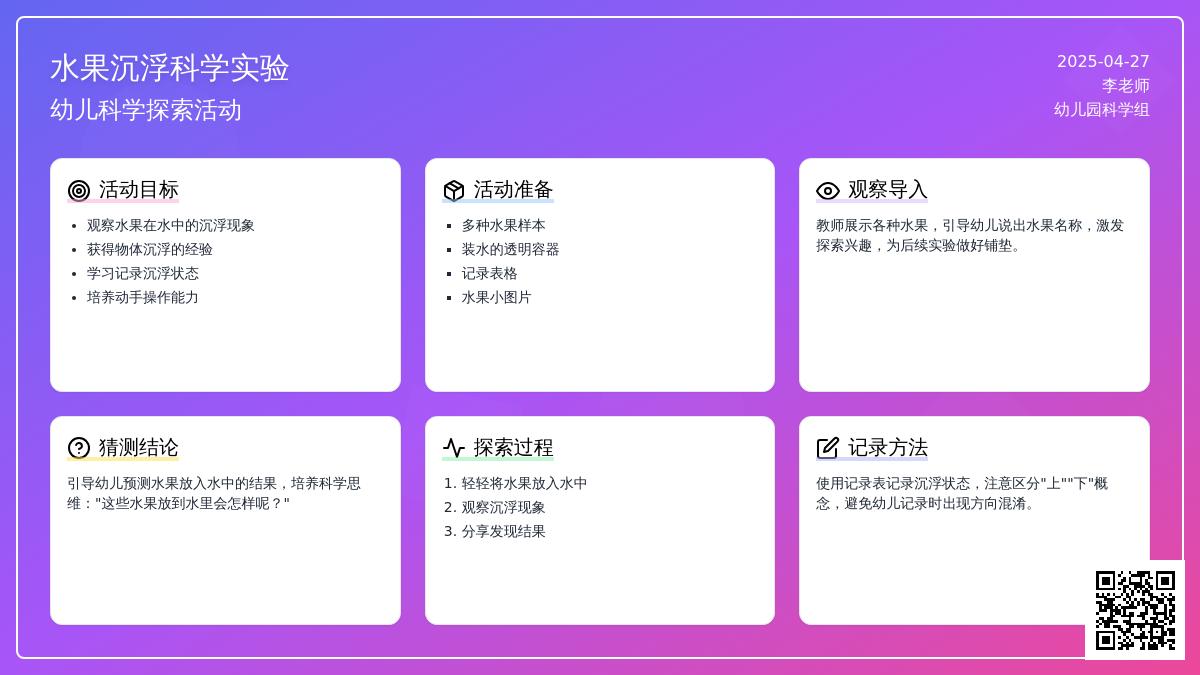 水果沉浮科学实验
幼儿科学探索活动

2025-04-27
李老师
幼儿园科学组

活动目标

- 观察水果在水中的沉浮现象
- 获得物体沉浮的经验
- 学习记录沉浮状态
- 培养动手操作能力

活动准备

- 多种水果样本
- 装水的透明容器
- 记录表格
- 水果小图片

观察导入

教师展示各种水果，引导幼儿说出水果名称，激发探索兴趣，为后续实验做好铺垫。

猜测结论

引导幼儿预测水果放入水中的结果，培养科学思维："这些水果放到水里会怎样呢？"

探索过程

1. 轻轻将水果放入水中
2. 观察沉浮现象
3. 分享发现结果

记录方法

使用记录表记录沉浮状态，注意区分"上""下"概念，避免幼儿记录时出现方向混淆。